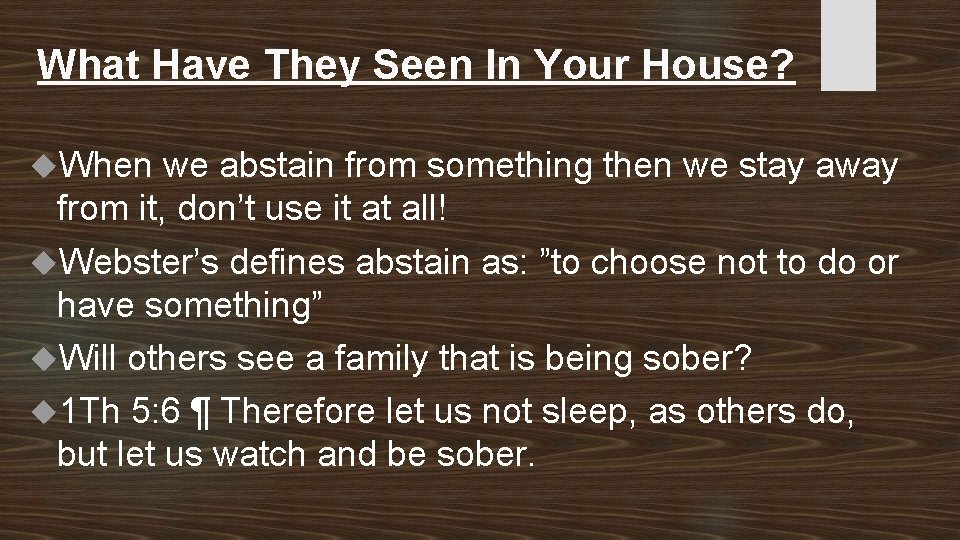 What Have They Seen In Your House?

◆When we abstain from something then we stay away from it, don’t use it at all!

◆Webster’s defines abstain as: ”to choose not to do or have something”

◆Will others see a family that is being sober?

◆1Th 5:6 ¶ Therefore let us not sleep, as others do, but let us watch and be sober.